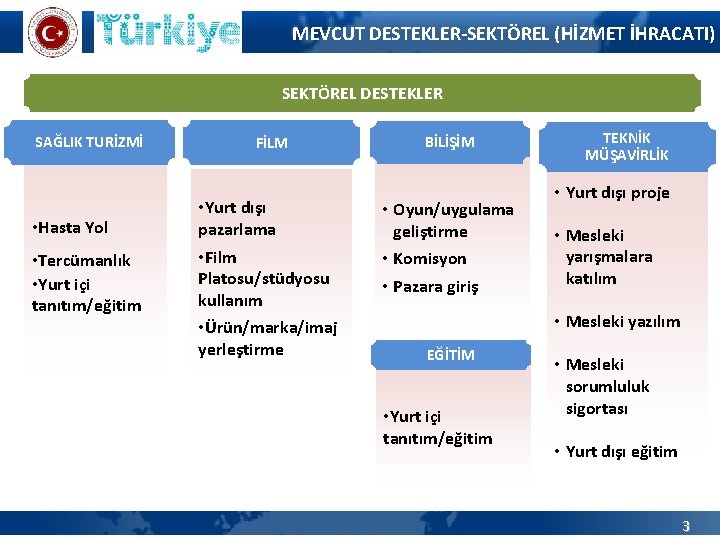 Türkiye

MEVCUT DESTEKLER-SEKTÖREL (HİZMET İHRACATI)

SEKTÖREL DESTEKLER

SAĞLIK TURİZMİ

•Hasta Yol

•Tercümanlık

•Yurt içi tanıtım/eğitim

FİLM

•Yurt dışı pazarlama

•Film Platosu/stüdyosu kullanım

•Ürün/marka/imaj yerleştirme

BİLİŞİM

• Oyun/uygulama geliştirme

• Komisyon

• Pazara giriş

EĞİTİM

•Yurt içi tanıtım/eğitim

TEKNİK MÜŞAVİRLİK

• Yurt dışı proje

• Mesleki yarışmalara katılım

• Mesleki yazılım

• Mesleki sorumluluk sigortası

• Yurt dışı eğitim

3